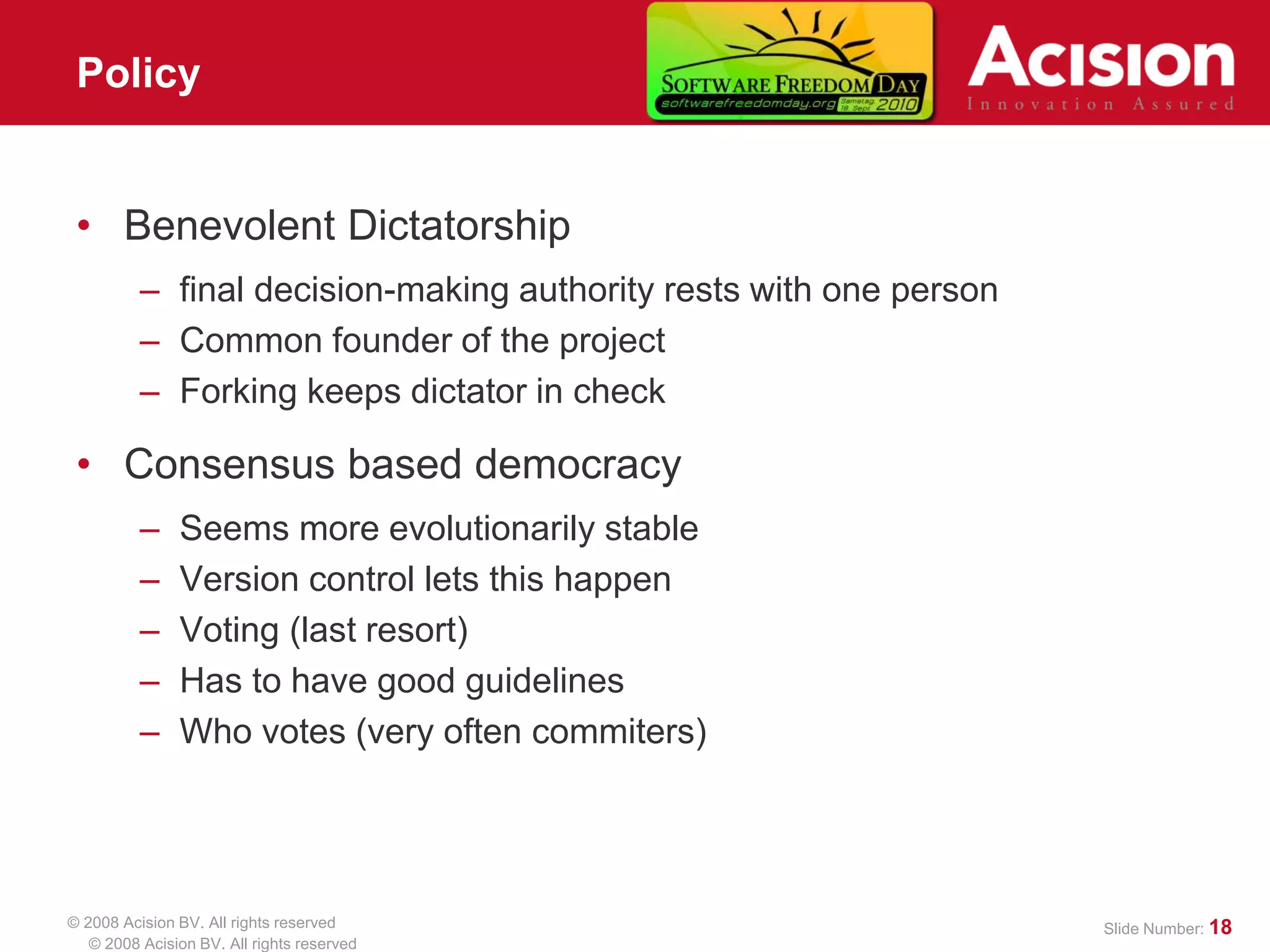 Policy

SOFTWARE FREEDOM DAY
softwarefreedomday.org Samstag 18. Sept 2010

ACISION
Innovation Assured

• Benevolent Dictatorship
– final decision-making authority rests with one person
– Common founder of the project
– Forking keeps dictator in check

• Consensus based democracy
– Seems more evolutionarily stable
– Version control lets this happen
– Voting (last resort)
– Has to have good guidelines
– Who votes (very often commiters)

© 2008 Acision BV. All rights reserved
© 2008 Acision BV. All rights reserved

Slide Number: 18